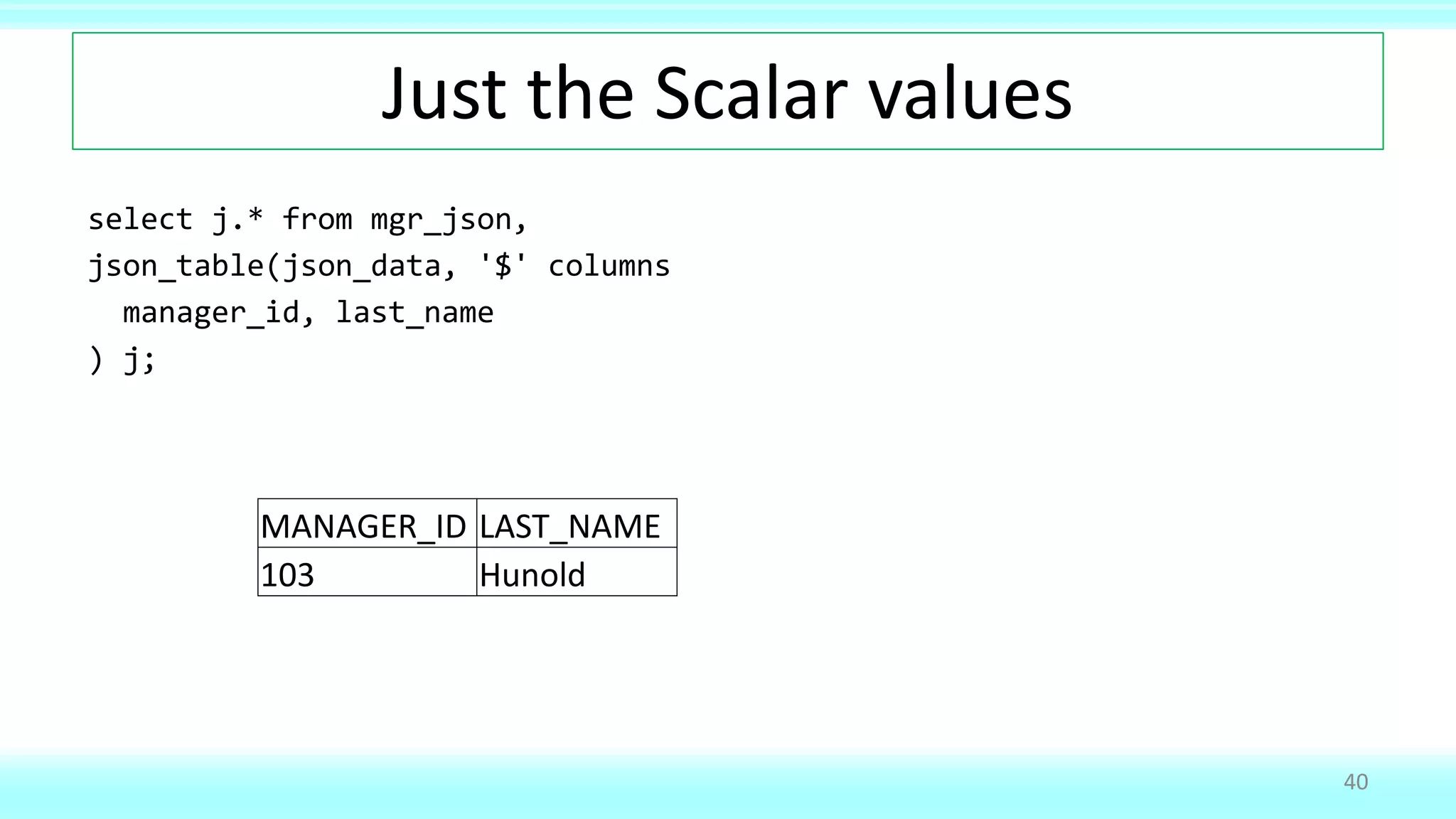 Just the Scalar values

select j.* from mgr_json,
json_table(json_data, '$' columns
  manager_id, last_name
) j;

| MANAGER_ID | LAST_NAME |
|---|---|
| 103 | Hunold |

40